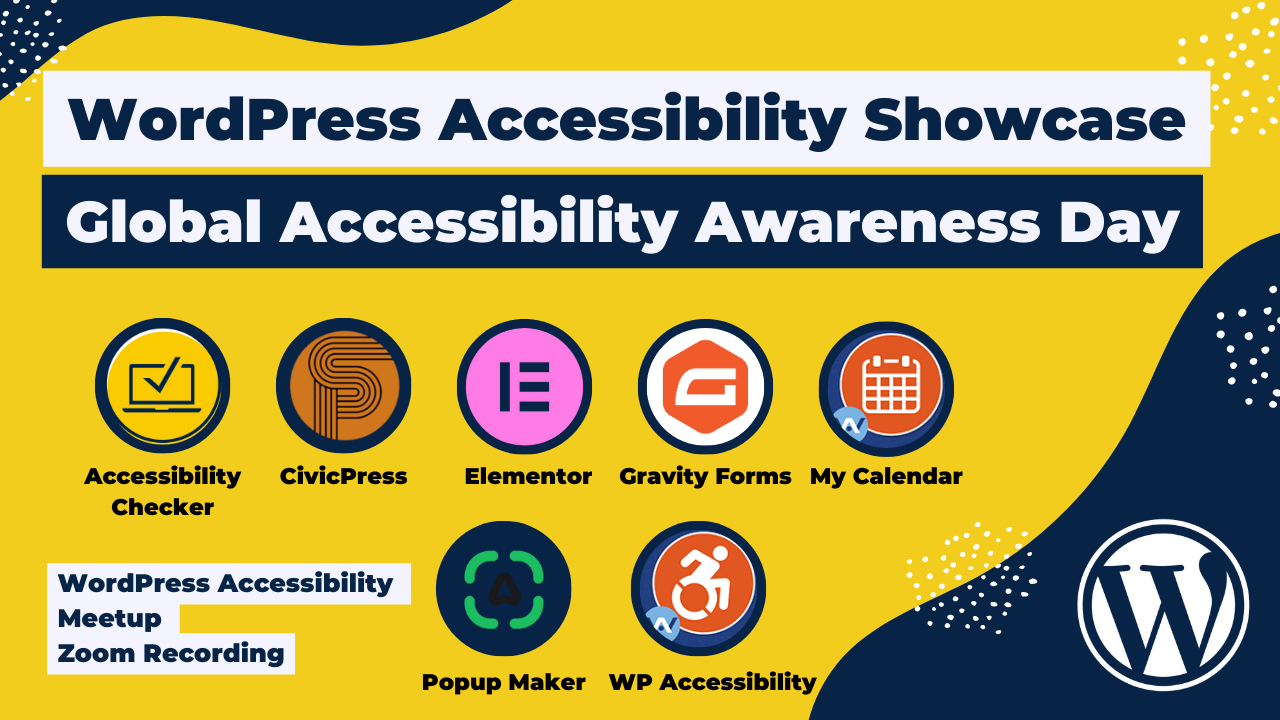 WordPress Accessibility Showcase

Global Accessibility Awareness Day

Accessibility Checker

CivicPress

Elementor

Gravity Forms

My Calendar

WordPress Accessibility Meetup Zoom Recording

Popup Maker

WP Accessibility